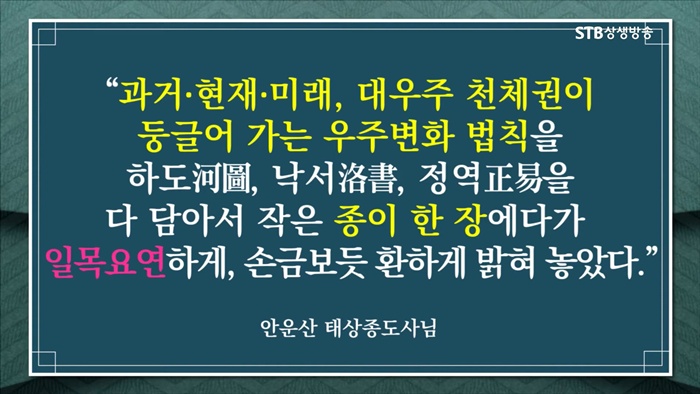 STB상생방송

“과거·현재·미래, 대우주 천체권이 둥글어 가는 우주변화 법칙을 하도河圖, 낙서洛書, 정역正易을 다 담아서 작은 종이 한 장에다가 일목요연하게, 손금보듯 환하게 밝혀 놓았다.”

안운산 태상종도사님